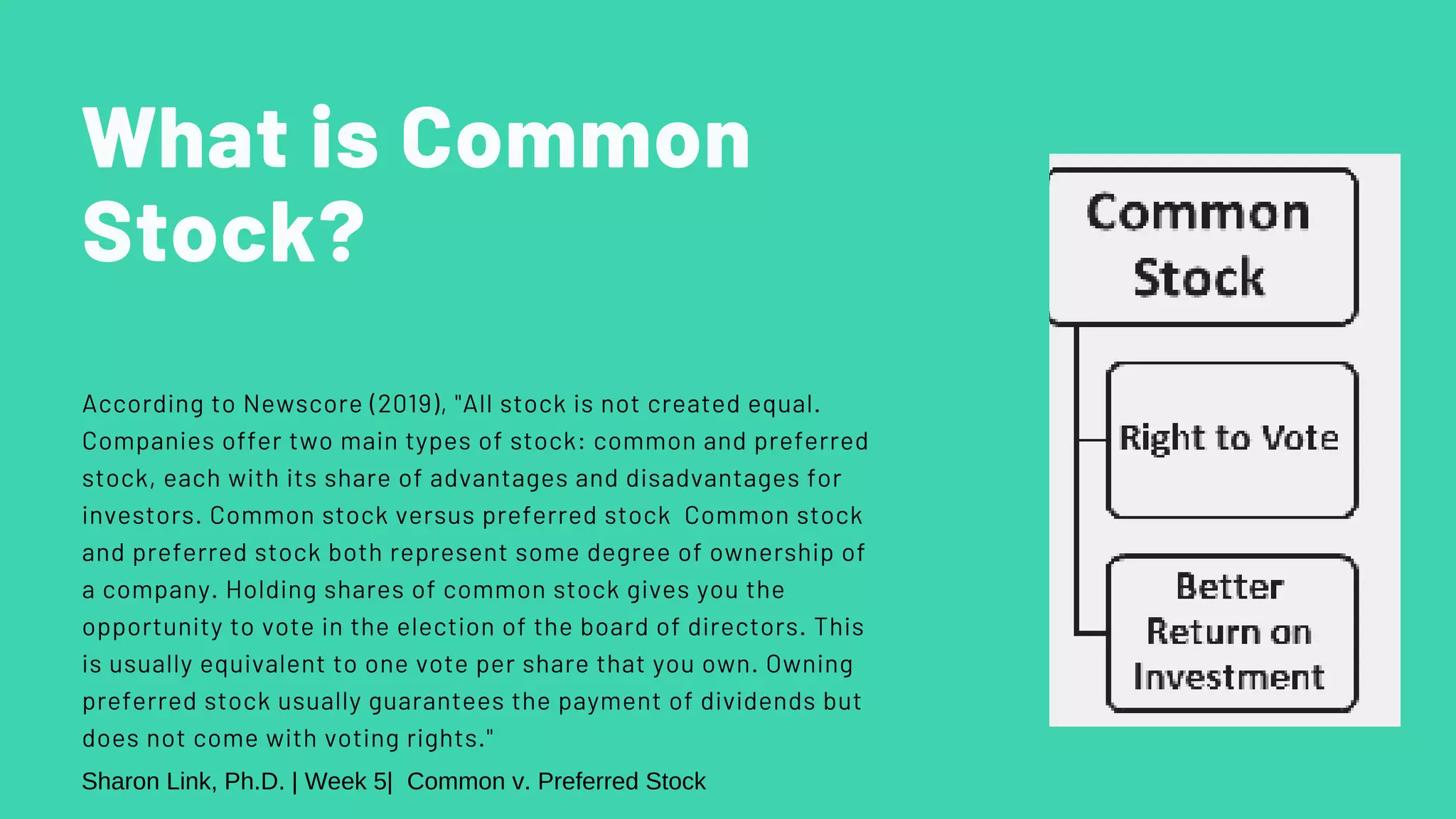 What is Common Stock?

According to Newscore (2019), "All stock is not created equal. Companies offer two main types of stock: common and preferred stock, each with its share of advantages and disadvantages for investors. Common stock versus preferred stock Common stock and preferred stock both represent some degree of ownership of a company. Holding shares of common stock gives you the opportunity to vote in the election of the board of directors. This is usually equivalent to one vote per share that you own. Owning preferred stock usually guarantees the payment of dividends but does not come with voting rights."

Sharon Link, Ph.D. | Week 5| Common v. Preferred Stock

Common Stock

Right to Vote

Better Return on Investment